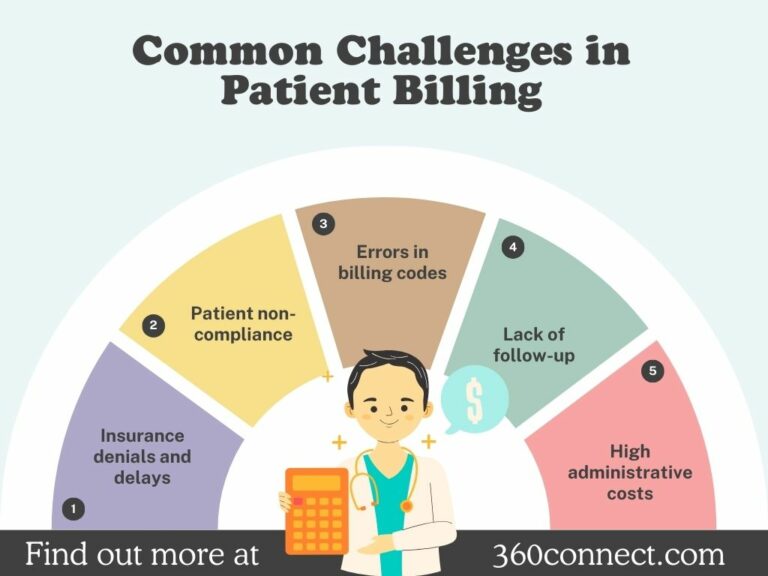 Common Challenges in Patient Billing

1
Insurance denials and delays

2
Patient non-compliance

3
Errors in billing codes

4
Lack of follow-up

5
High administrative costs

$

Find out more at 360connect.com